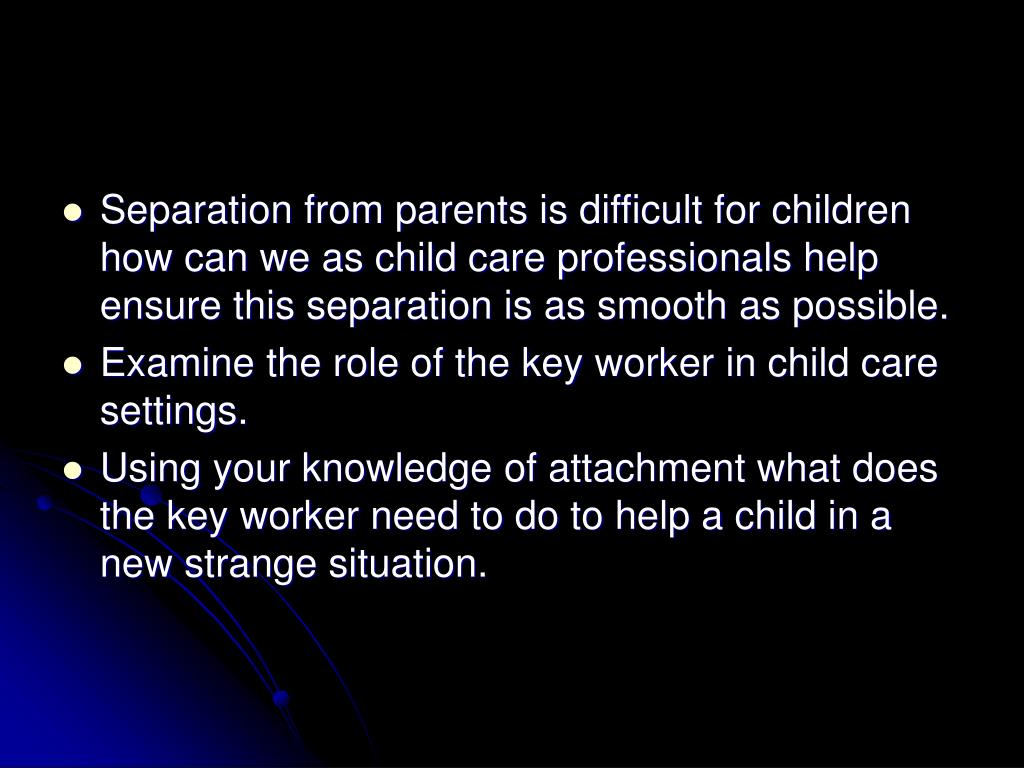 - Separation from parents is difficult for children how can we as child care professionals help ensure this separation is as smooth as possible.
- Examine the role of the key worker in child care settings.
- Using your knowledge of attachment what does the key worker need to do to help a child in a new strange situation.